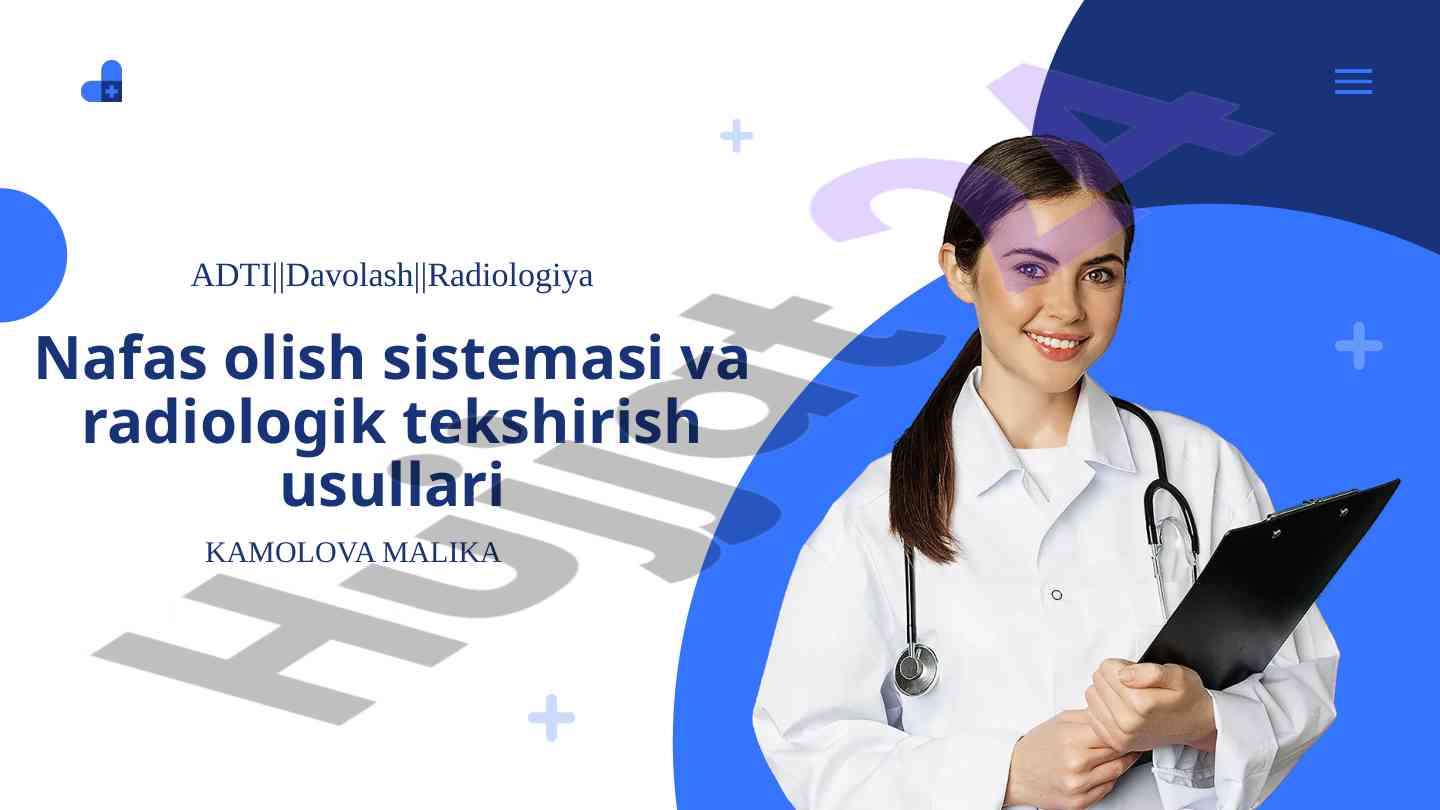 ADTI||Davolash||Radiologiya

Nafas olish sistemasi va radiologik tekshirish usullari

KAMOLOVA MALIKA

Hujjat 24